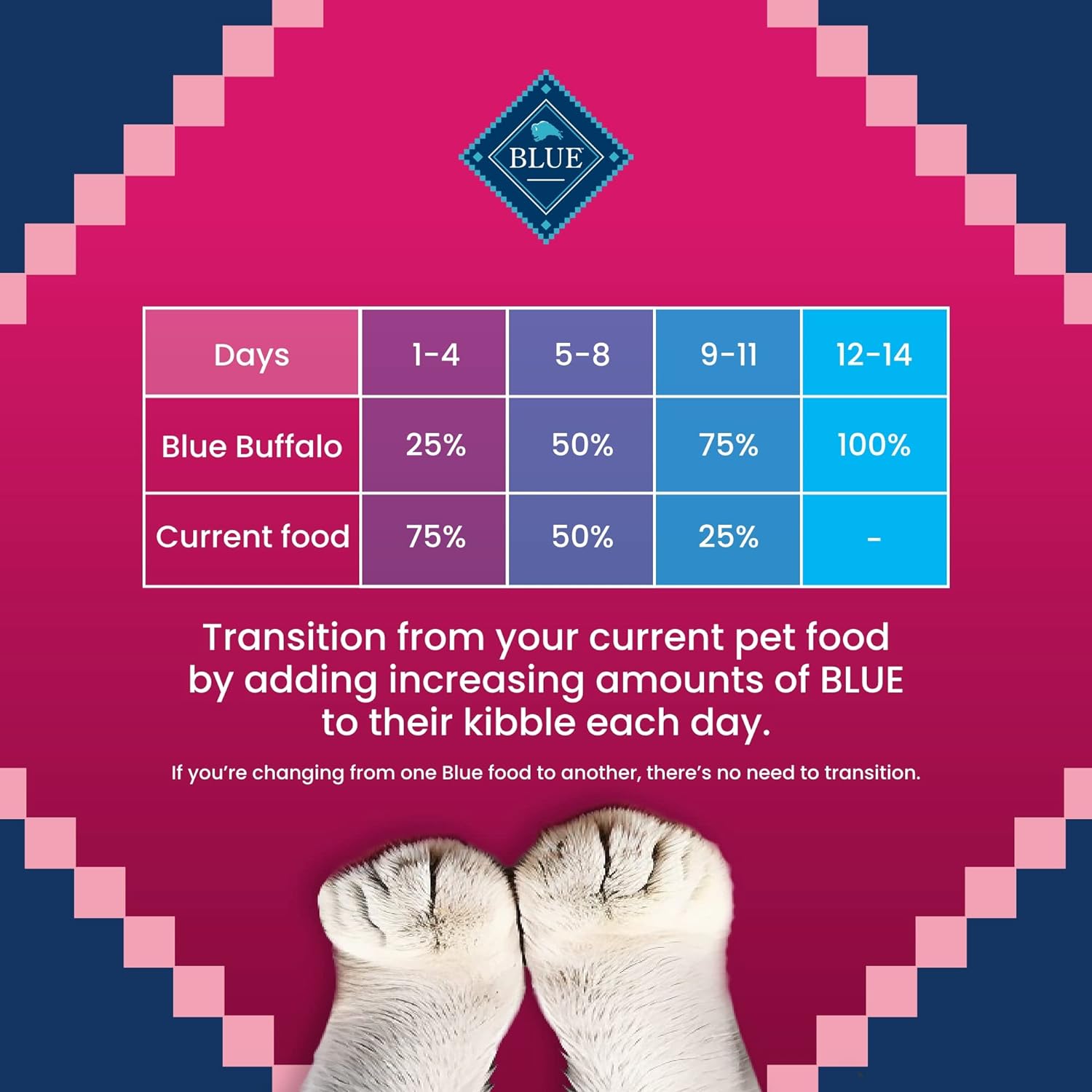 BLUE

| Days | 1-4 | 5-8 | 9-11 | 12-14 |
|---|---|---|---|---|
| Blue Buffalo | 25% | 50% | 75% | 100% |
| Current food | 75% | 50% | 25% | - |

Transition from your current pet food by adding increasing amounts of BLUE to their kibble each day.

If you're changing from one Blue food to another, there's no need to transition.